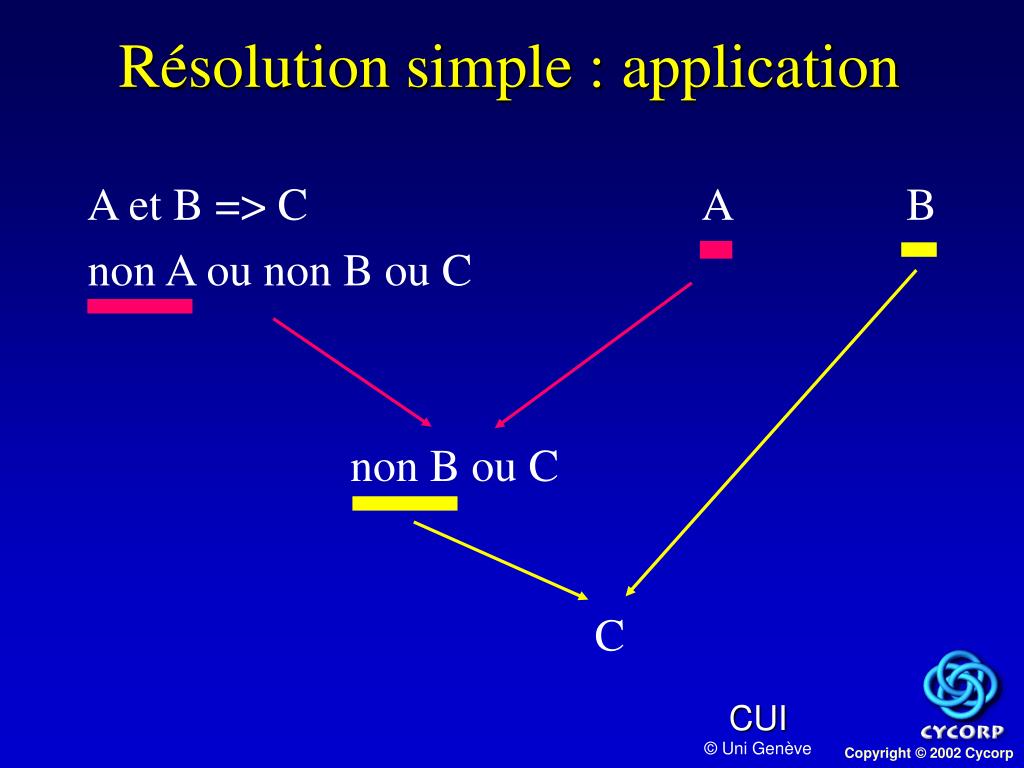 Résolution simple : application

A et B => C

non A ou non B ou C

A

B

non B ou C

C

CUI
© Uni Genève

CYCORP
Copyright © 2002 Cycorp